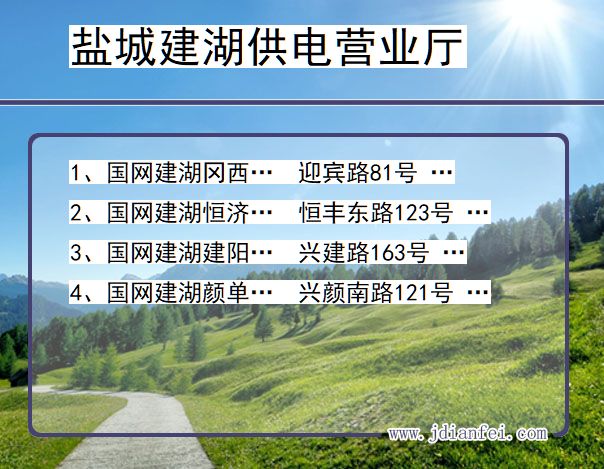 盐城建湖供电营业厅

1、国网建湖冈西… 迎宾路81号 …

2、国网建湖恒济… 恒丰东路123号 …

3、国网建湖建阳… 兴建路163号 …

4、国网建湖颜单… 兴颜南路121号 …

www.jdianfei.com